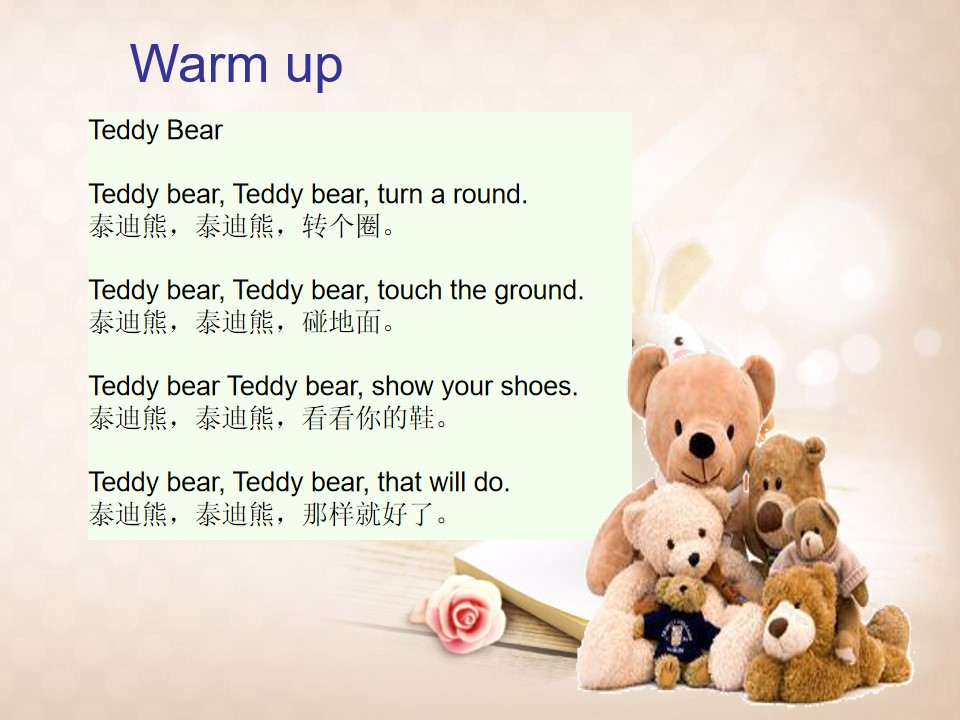 Warm up

Teddy Bear

Teddy bear, Teddy bear, turn a round.
泰迪熊，泰迪熊，转个圈。

Teddy bear, Teddy bear, touch the ground.
泰迪熊，泰迪熊，碰地面。

Teddy bear Teddy bear, show your shoes.
泰迪熊，泰迪熊，看看你的鞋。

Teddy bear, Teddy bear, that will do.
泰迪熊，泰迪熊，那样就好了。